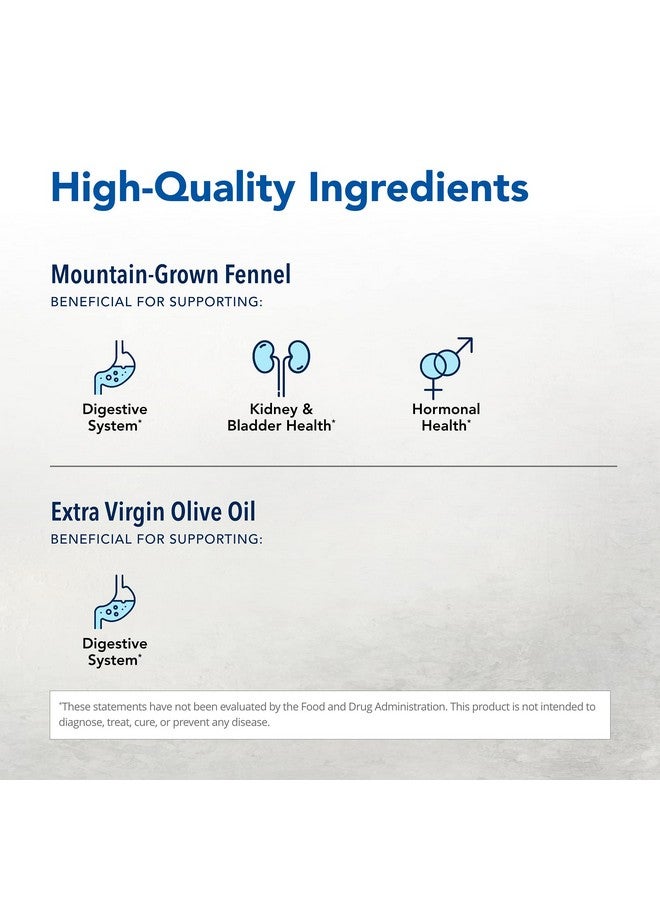 High-Quality Ingredients

Mountain-Grown Fennel
BENEFICIAL FOR SUPPORTING:

Digestive System*

Kidney & Bladder Health*

Hormonal Health*

Extra Virgin Olive Oil
BENEFICIAL FOR SUPPORTING:

Digestive System*

*These statements have not been evaluated by the Food and Drug Administration. This product is not intended to diagnose, treat, cure, or prevent any disease.